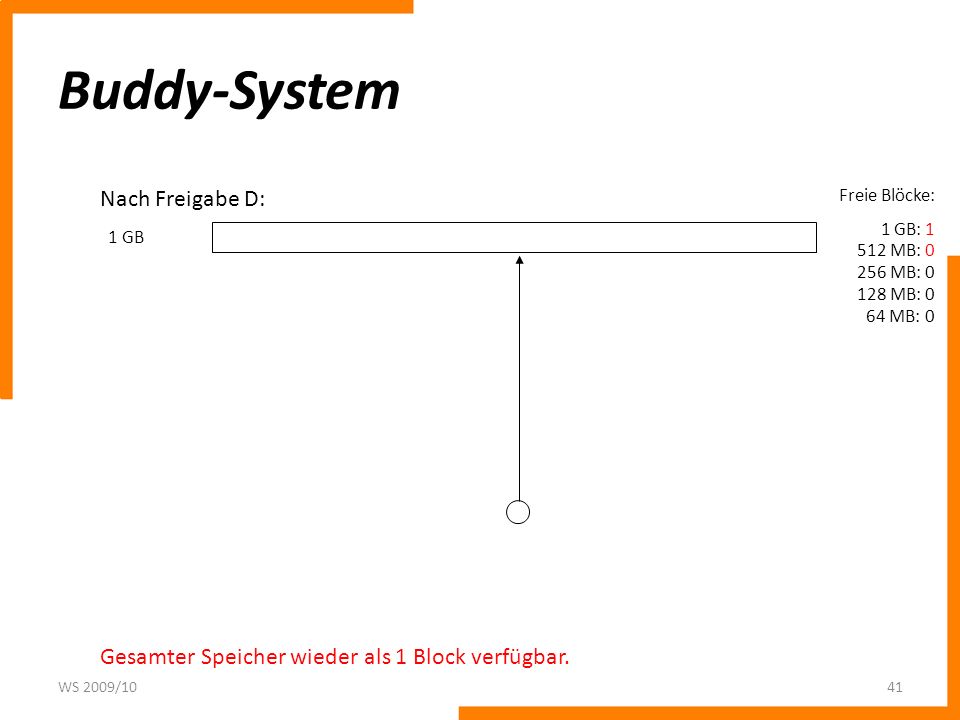 Buddy-System

Nach Freigabe D:

1 GB

Freie Blöcke:

1 GB: 1
512 MB: 0
256 MB: 0
128 MB: 0
64 MB: 0

Gesamter Speicher wieder als 1 Block verfügbar.

WS 2009/10

41